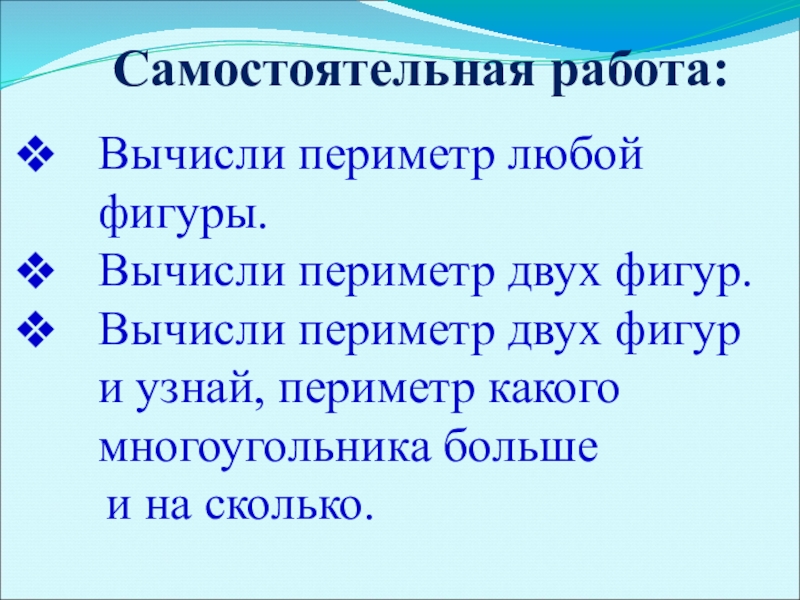 Самостоятельная работа:

❖ Вычисли периметр любой фигуры.
❖ Вычисли периметр двух фигур.
❖ Вычисли периметр двух фигур и узнай, периметр какого многоугольника больше и на сколько.